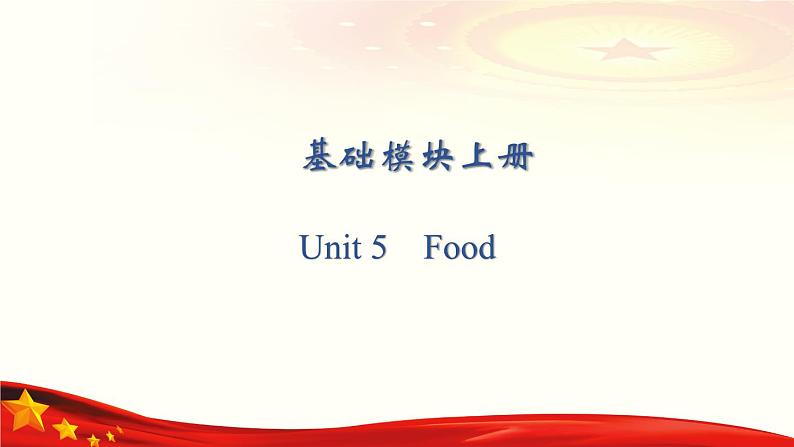 基础模块上册

Unit 5　Food